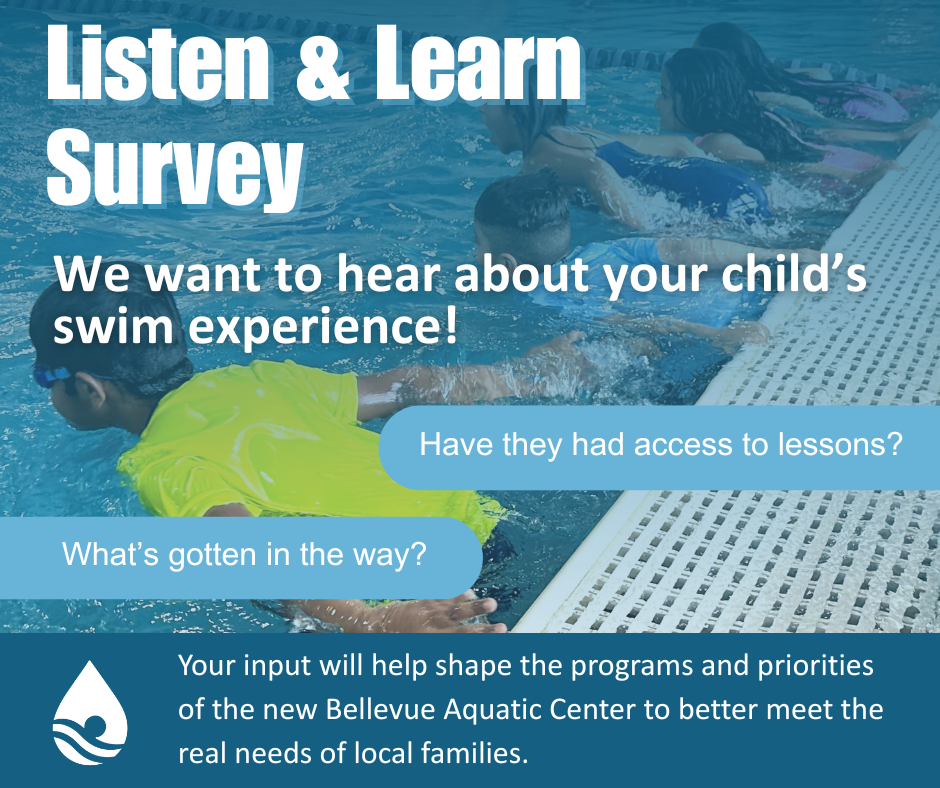 Listen & Learn Survey

We want to hear about your child's swim experience!

Have they had access to lessons?

What's gotten in the way?

Your input will help shape the programs and priorities of the new Bellevue Aquatic Center to better meet the real needs of local families.